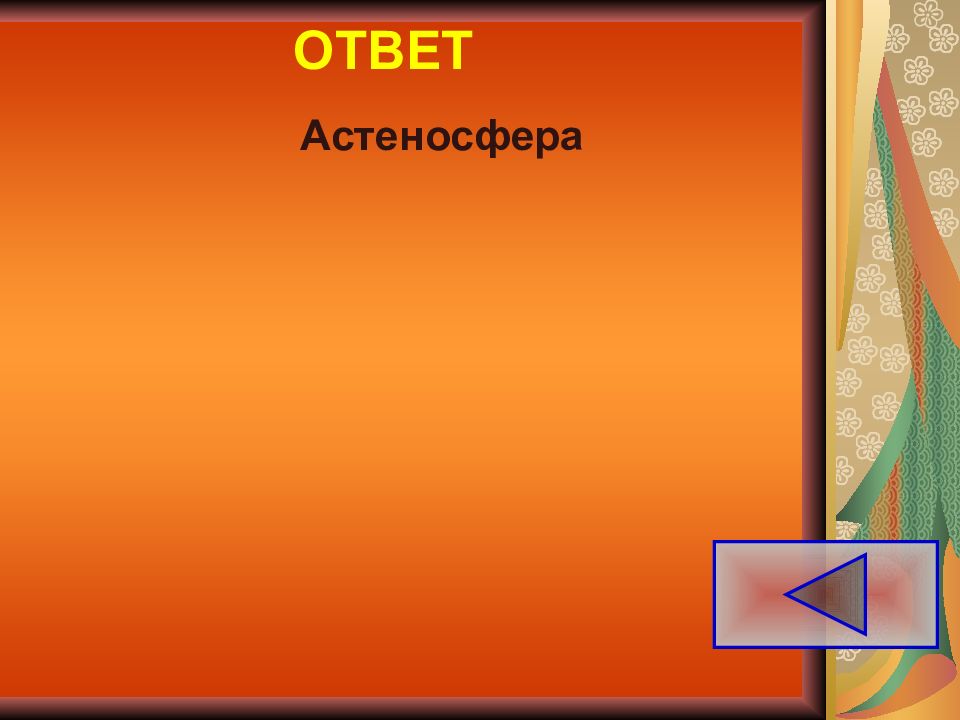 ОТВЕТ

Астеносфера